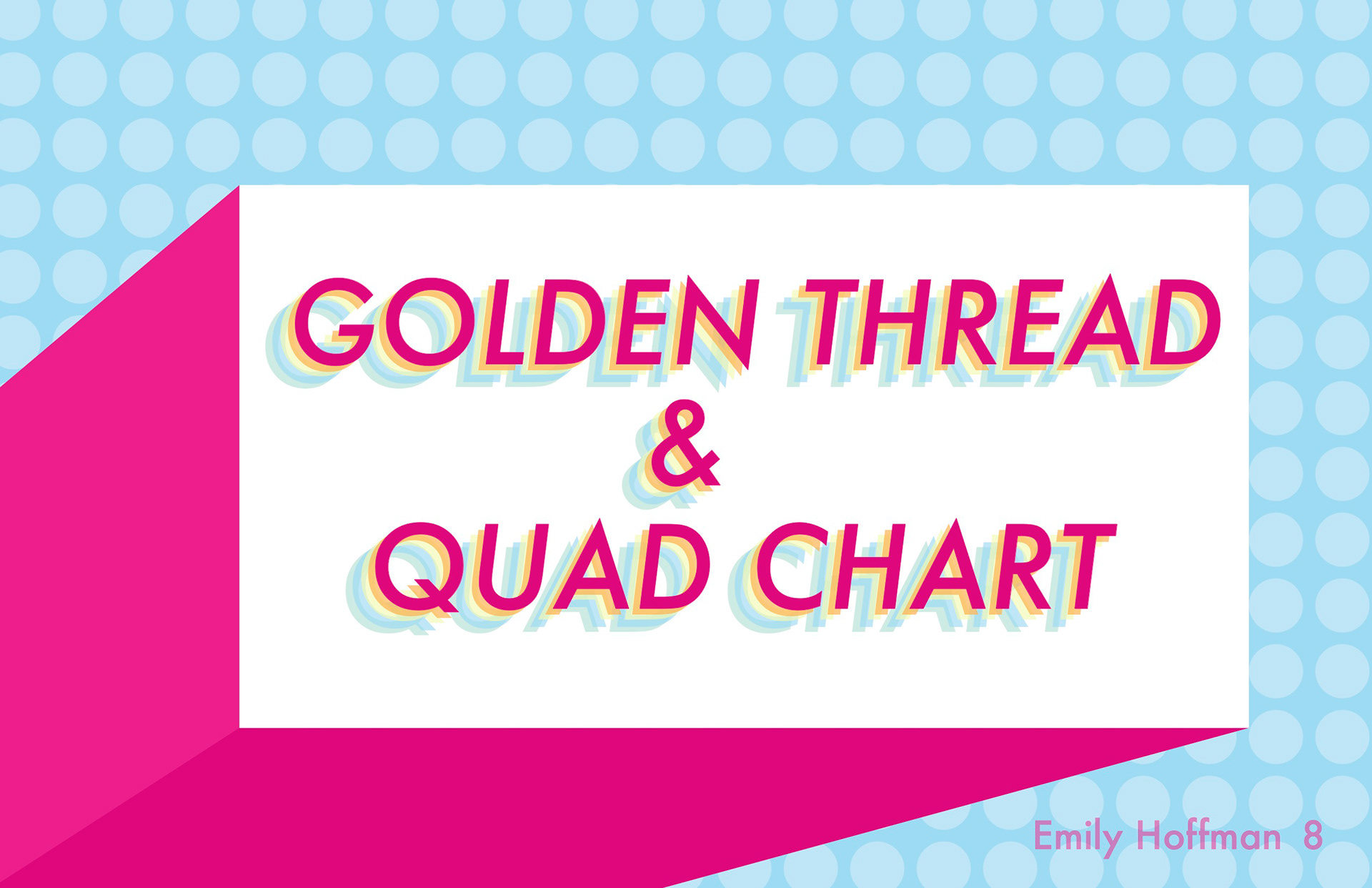 GOLDEN THREAD
&
QUAD CHART

Emily Hoffman 8